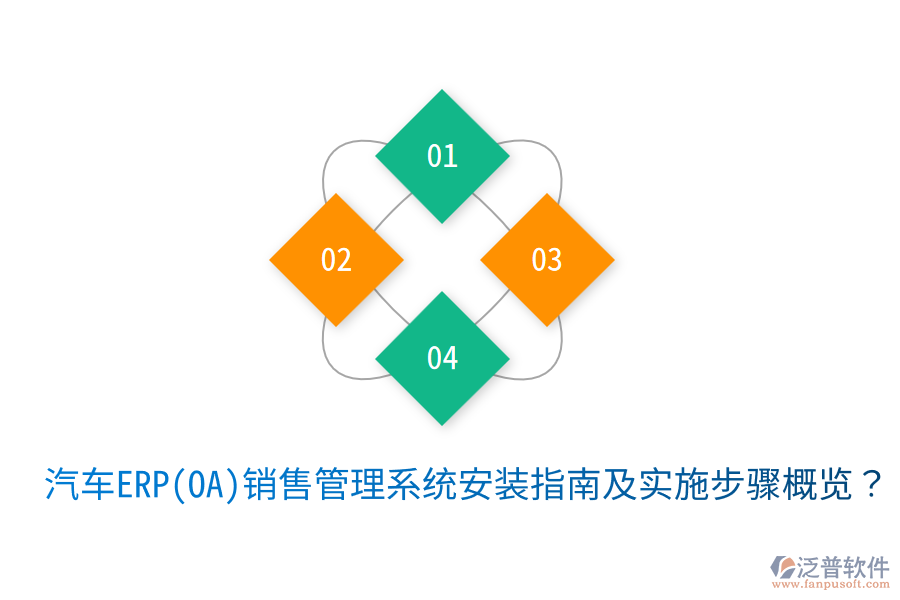 01

02

03

04

汽车ERP(OA)销售管理系统安装指南及实施步骤概览？

泛普软件
www.fanpusoft.com